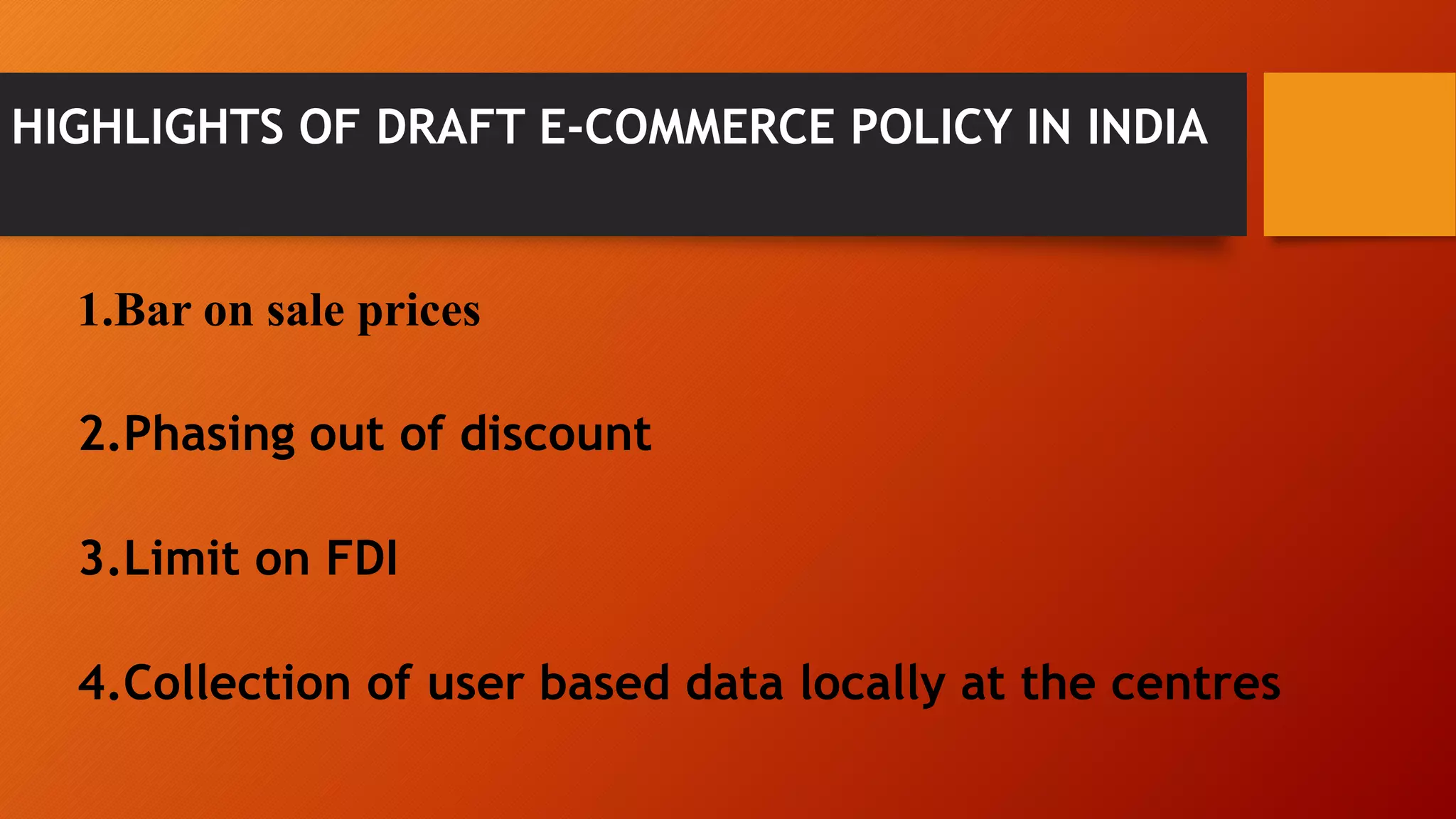 HIGHLIGHTS OF DRAFT E-COMMERCE POLICY IN INDIA

1.Bar on sale prices

2.Phasing out of discount

3.Limit on FDI

4.Collection of user based data locally at the centres